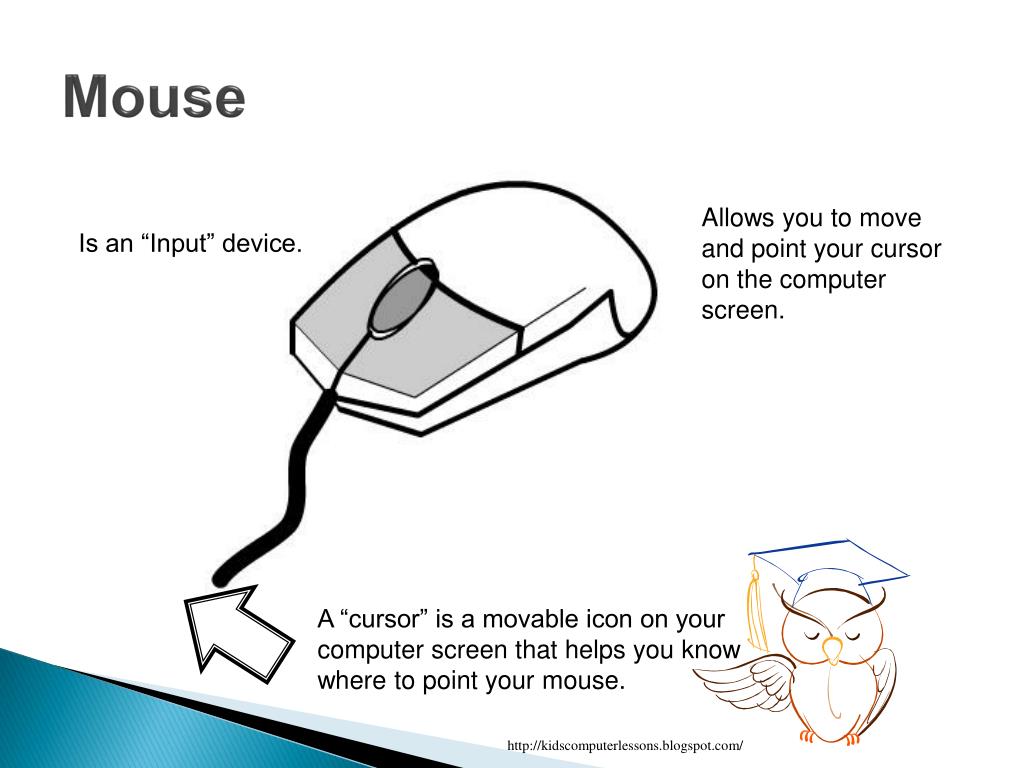 Mouse

Is an “Input” device.

Allows you to move and point your cursor on the computer screen.

A “cursor” is a movable icon on your computer screen that helps you know where to point your mouse.

http://kidscomputerlessons.blogspot.com/